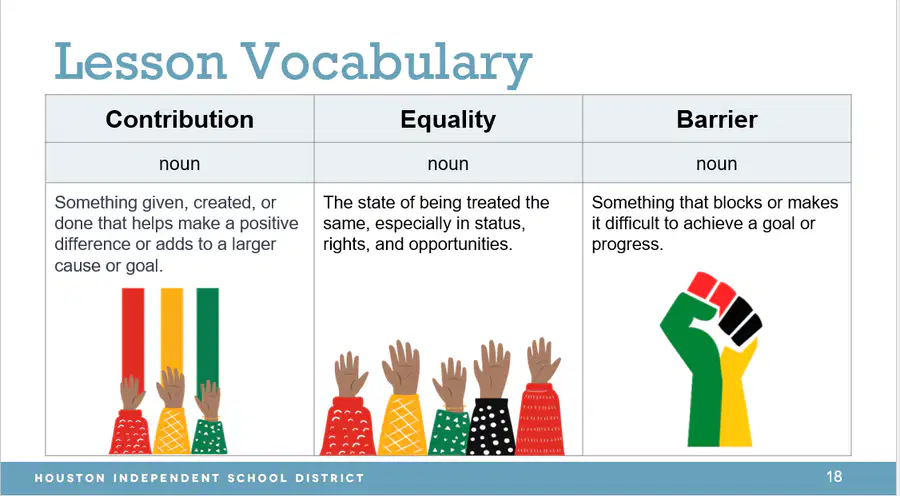 Lesson Vocabulary

| Contribution | Equality | Barrier |
|---|---|---|
| noun | noun | noun |
| Something given, created, or done that helps make a positive difference or adds to a larger cause or goal. | The state of being treated the same, especially in status, rights, and opportunities. | Something that blocks or makes it difficult to achieve a goal or progress. |

HOUSTON INDEPENDENT SCHOOL DISTRICT

18